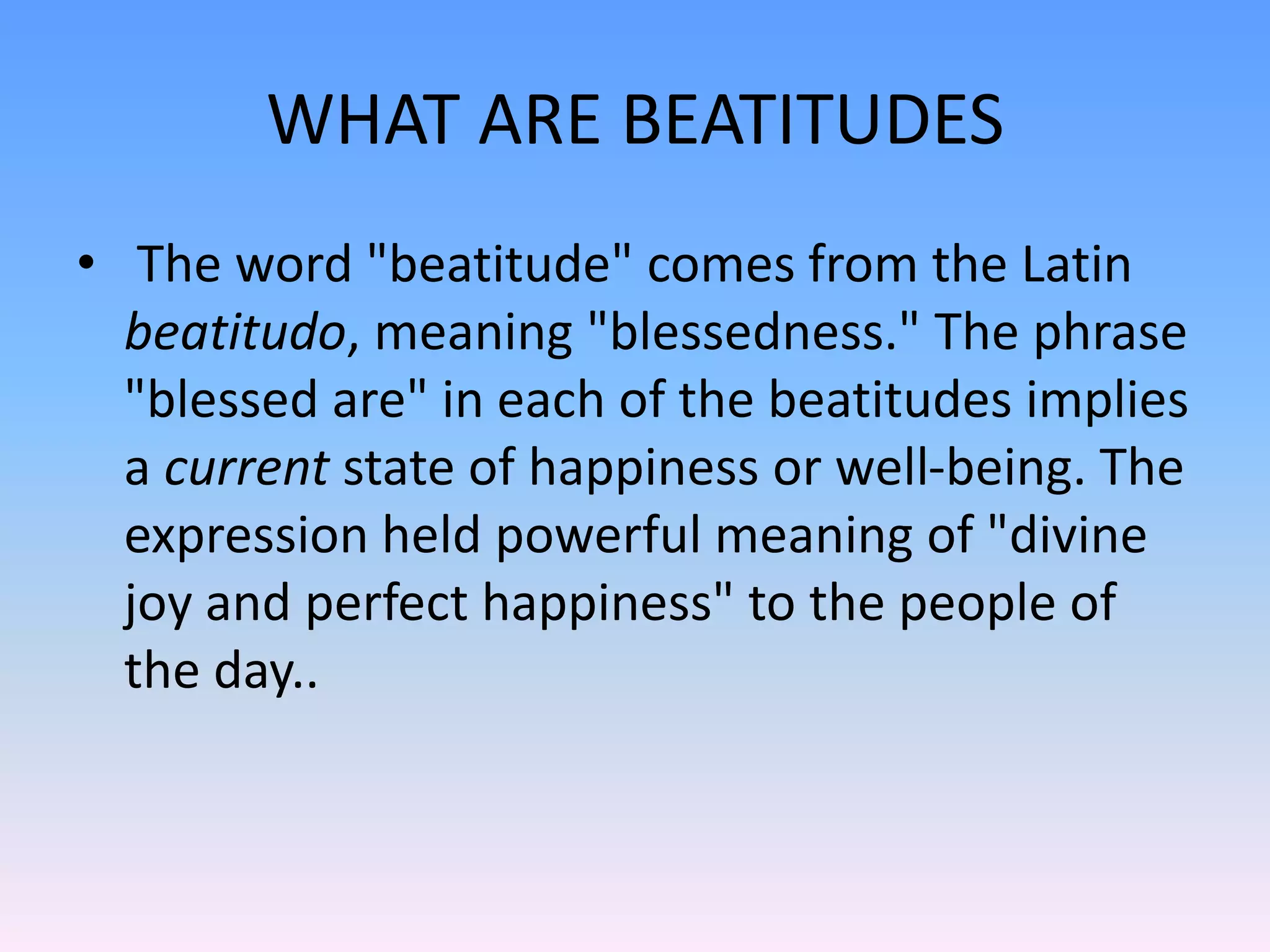 WHAT ARE BEATITUDES

• The word "beatitude" comes from the Latin beatitudo, meaning "blessedness." The phrase "blessed are" in each of the beatitudes implies a current state of happiness or well-being. The expression held powerful meaning of "divine joy and perfect happiness" to the people of the day..